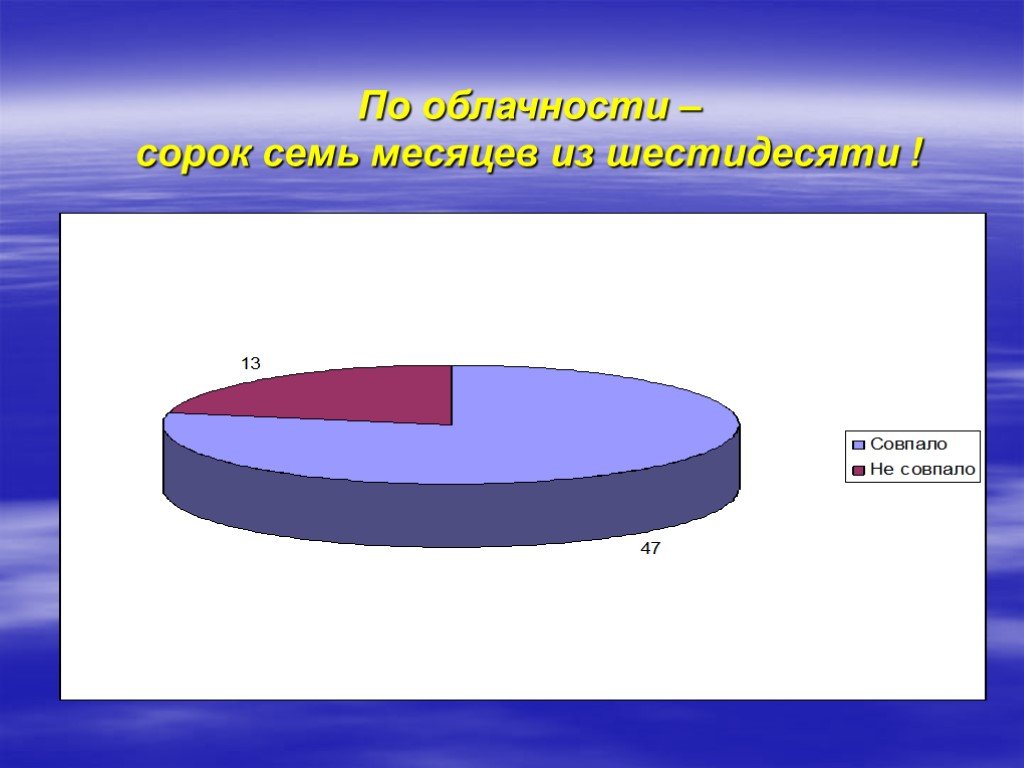 По облачности –
сорок семь месяцев из шестидесяти !

13

47

Совпало
Не совпало